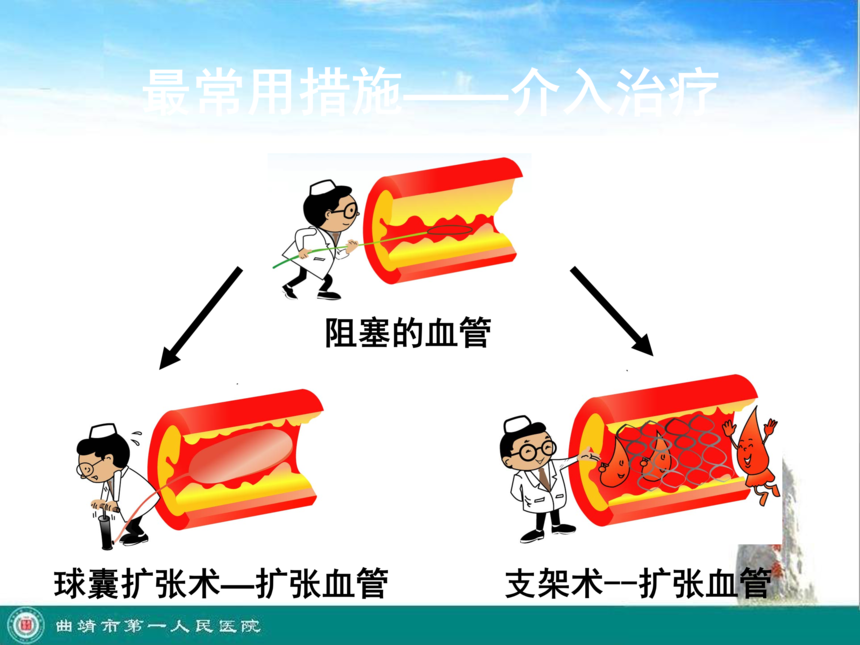 最常用措施——介入治疗

阻塞的血管

球囊扩张术—扩张血管

支架术--扩张血管

曲靖市第一人民医院